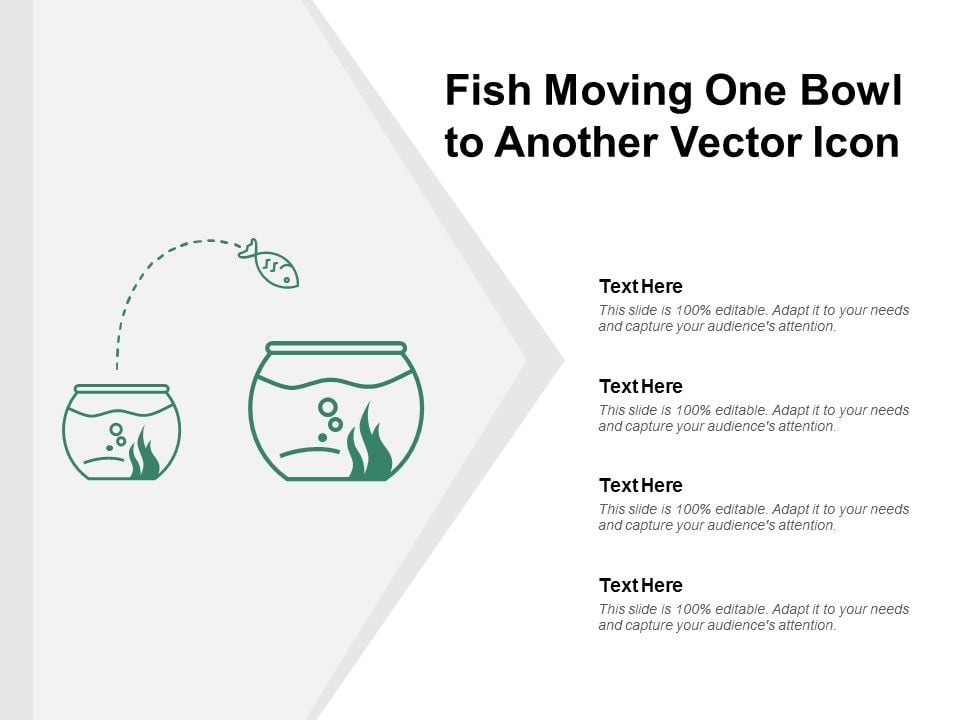 Fish Moving One Bowl to Another Vector Icon

Text Here
This slide is 100% editable. Adapt it to your needs and capture your audience's attention.

Text Here
This slide is 100% editable. Adapt it to your needs and capture your audience's attention.

Text Here
This slide is 100% editable. Adapt it to your needs and capture your audience's attention.

Text Here
This slide is 100% editable. Adapt it to your needs and capture your audience's attention.